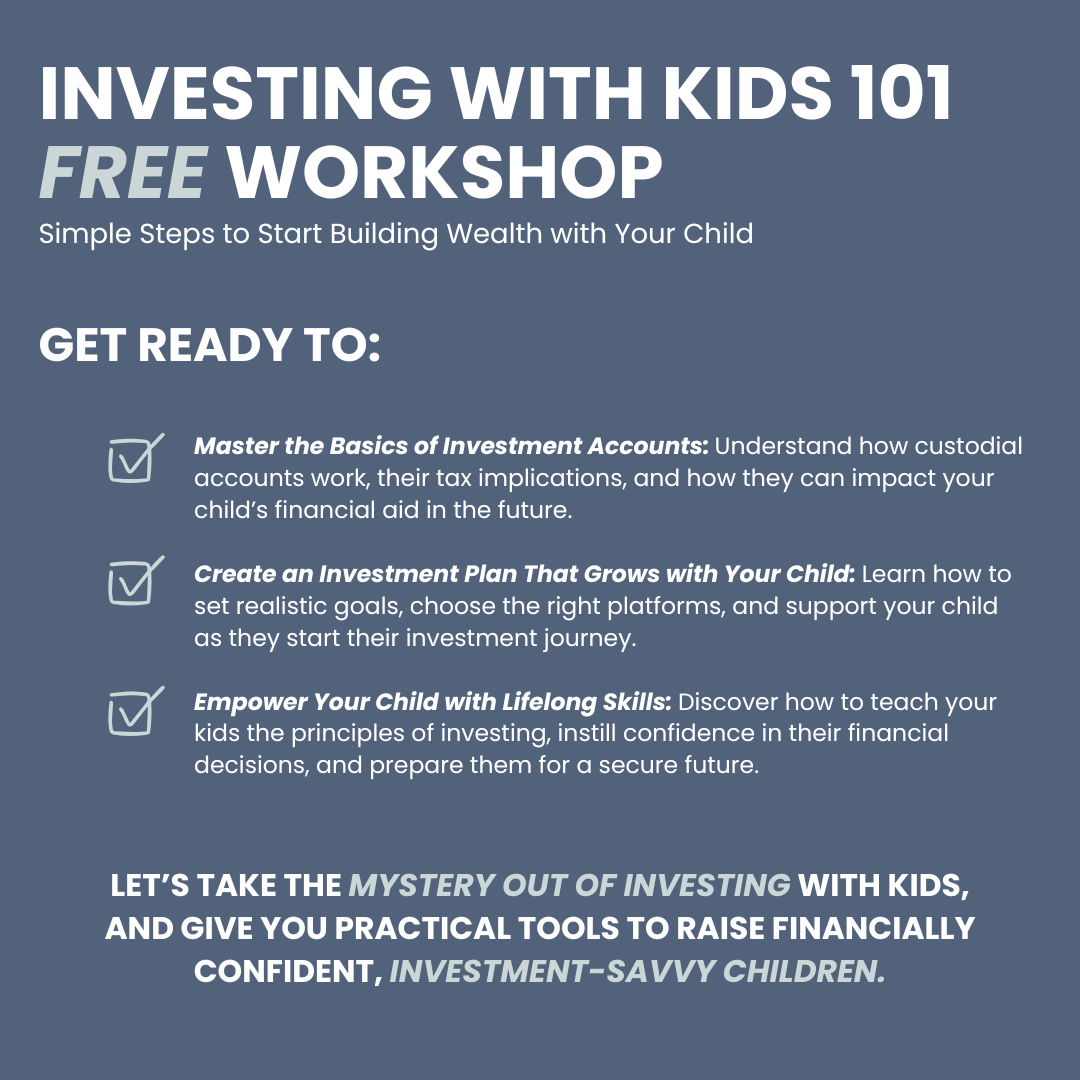 INVESTING WITH KIDS 101
FREE WORKSHOP
Simple Steps to Start Building Wealth with Your Child

GET READY TO:

Master the Basics of Investment Accounts: Understand how custodial accounts work, their tax implications, and how they can impact your child's financial aid in the future.

Create an Investment Plan That Grows with Your Child: Learn how to set realistic goals, choose the right platforms, and support your child as they start their investment journey.

Empower Your Child with Lifelong Skills: Discover how to teach your kids the principles of investing, instill confidence in their financial decisions, and prepare them for a secure future.

LET'S TAKE THE MYSTERY OUT OF INVESTING WITH KIDS, AND GIVE YOU PRACTICAL TOOLS TO RAISE FINANCIALLY CONFIDENT, INVESTMENT-SAVVY CHILDREN.